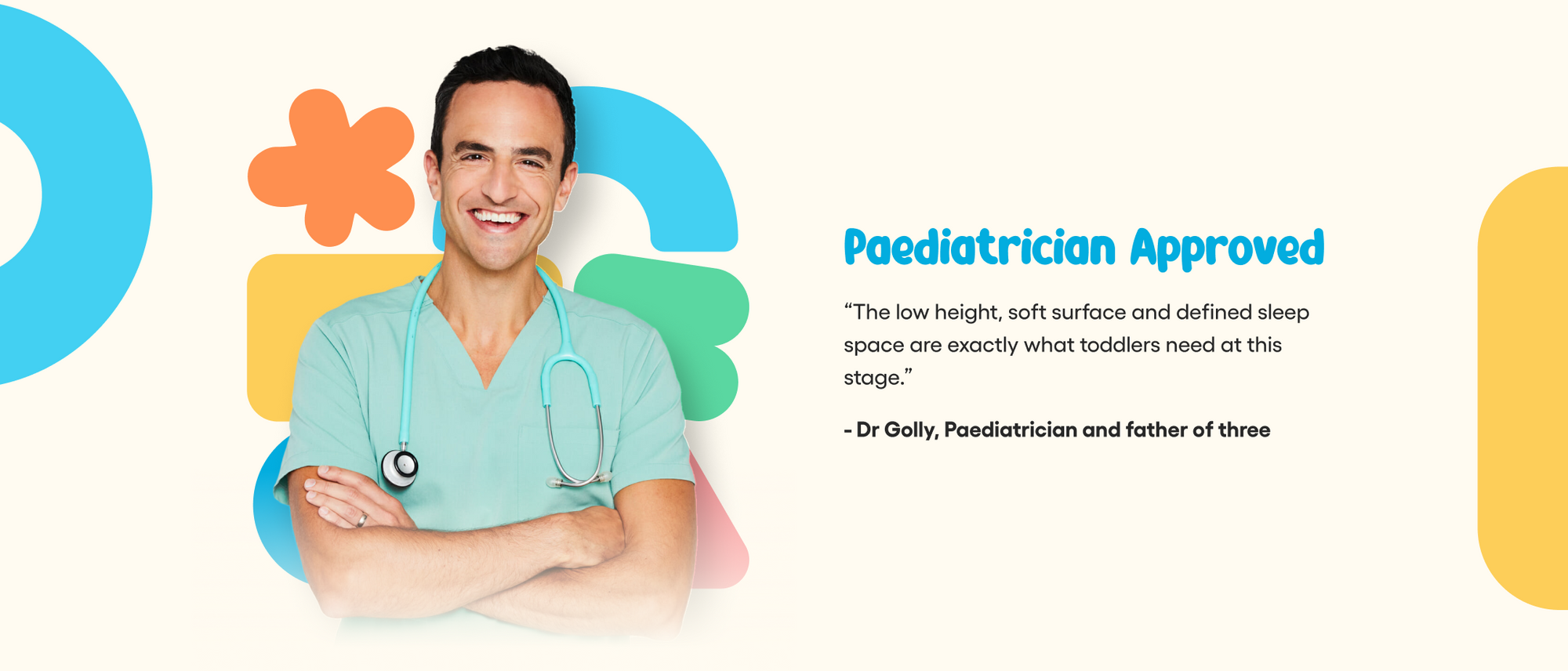 Paediatrician Approved

“The low height, soft surface and defined sleep space are exactly what toddlers need at this stage.”

- Dr Golly, Paediatrician and father of three